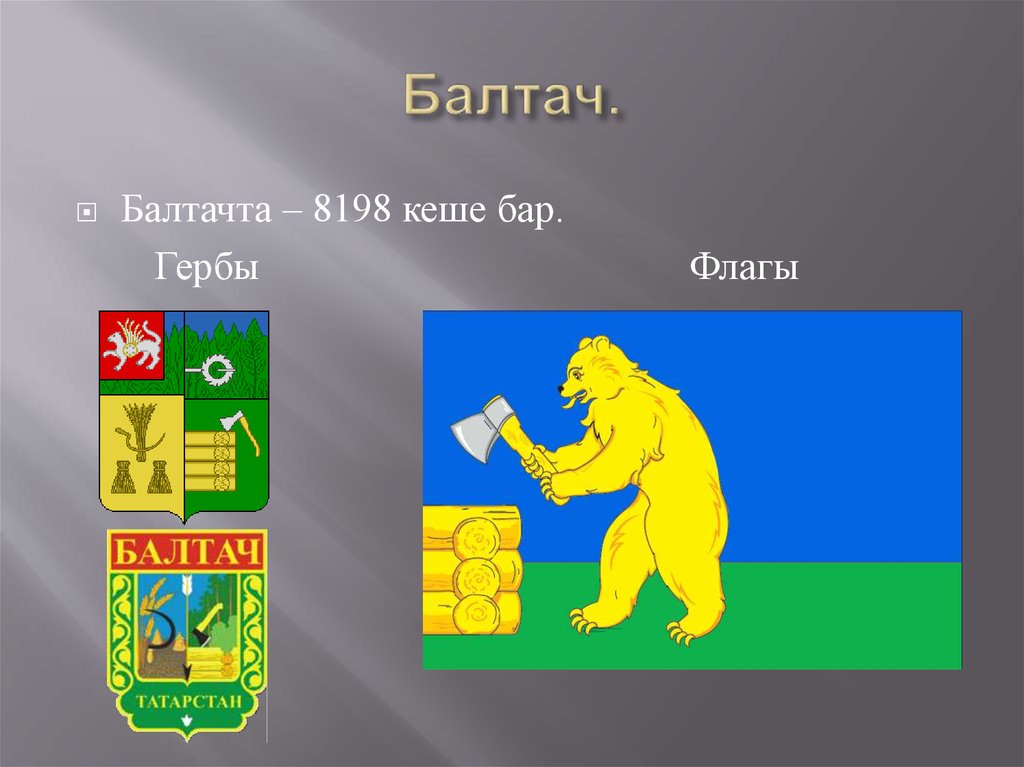 Балтач.

Балтачта – 8198 кеше бар.

Гербы

Флагы

БАЛТАЧ

ТАТАРСТАН